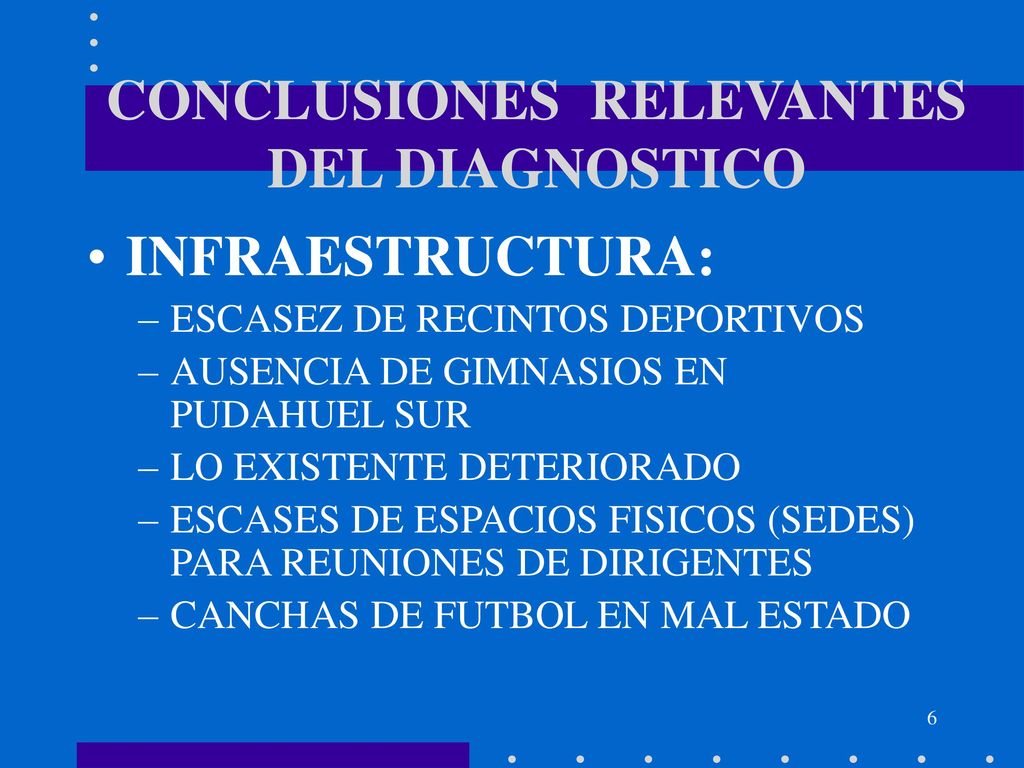 CONCLUSIONES RELEVANTES DEL DIAGNOSTICO

• INFRAESTRUCTURA:
– ESCASEZ DE RECINTOS DEPORTIVOS
– AUSENCIA DE GIMNASIOS EN PUDAHUEL SUR
– LO EXISTENTE DETERIORADO
– ESCASES DE ESPACIOS FISICOS (SEDES) PARA REUNIONES DE DIRIGENTES
– CANCHAS DE FUTBOL EN MAL ESTADO

6